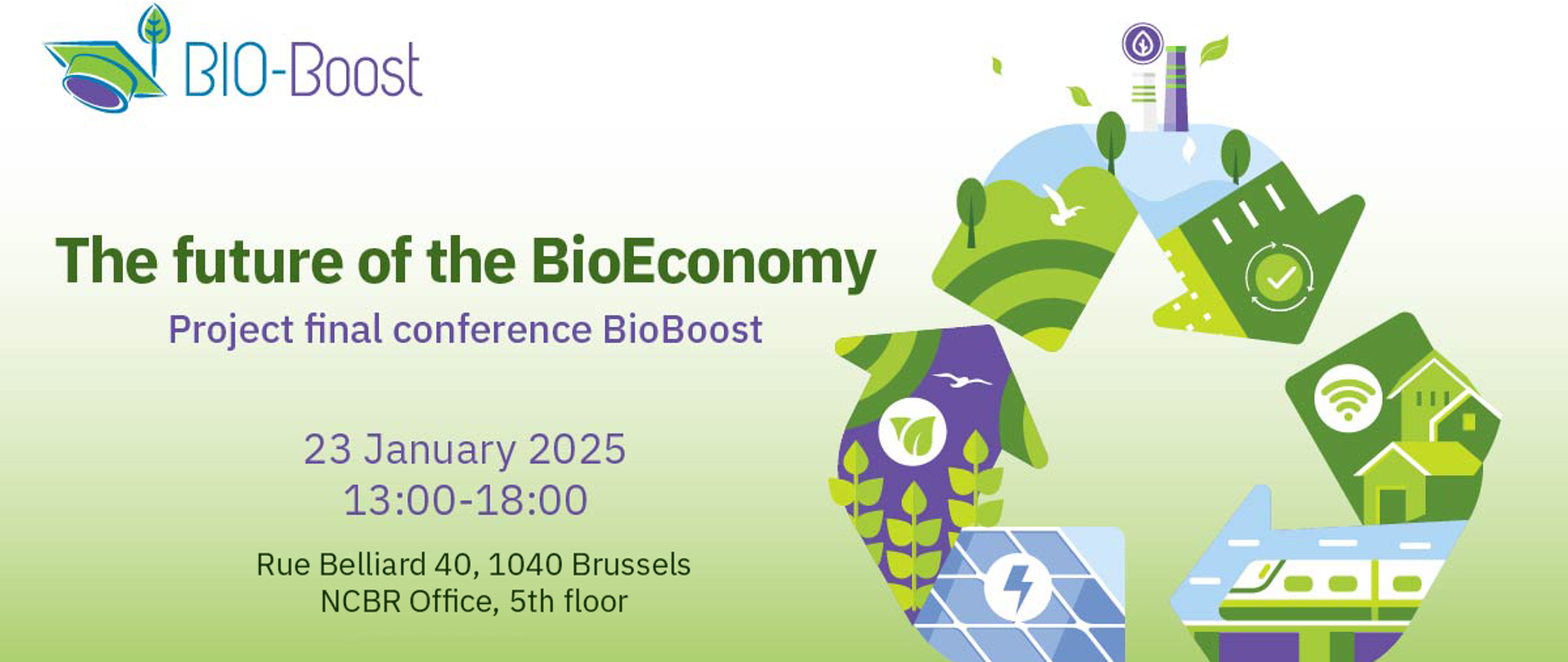 BIO-Boost

The future of the BioEconomy

Project final conference BioBoost

23 January 2025
13:00-18:00

Rue Belliard 40, 1040 Brussels
NCBR Office, 5th floor